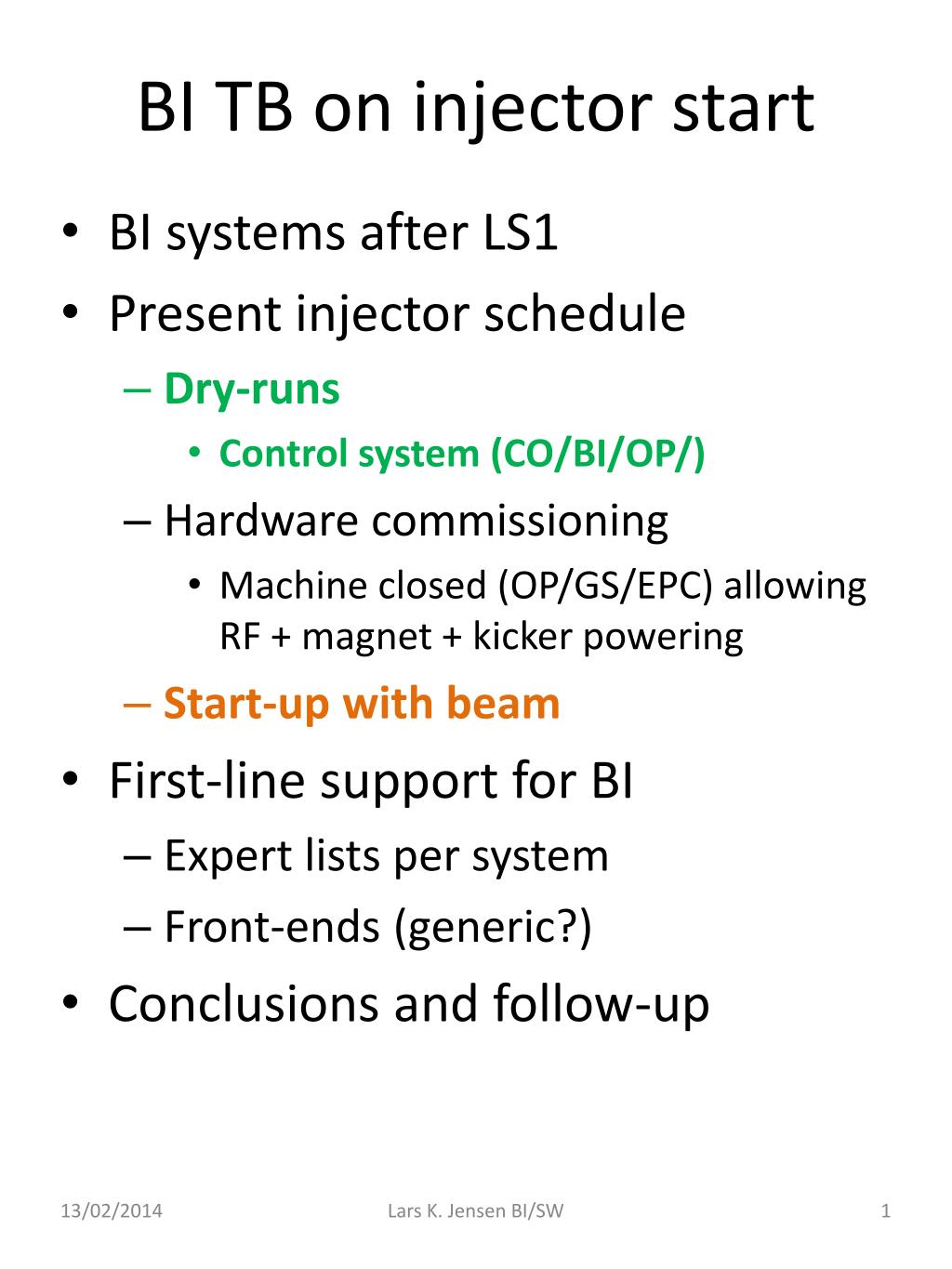 BI TB on injector start

• BI systems after LS1
• Present injector schedule
– Dry-runs
• Control system (CO/BI/OP/)
– Hardware commissioning
• Machine closed (OP/GS/EPC) allowing RF + magnet + kicker powering
– Start-up with beam
• First-line support for BI
– Expert lists per system
– Front-ends (generic?)
• Conclusions and follow-up

13/02/2014 Lars K. Jensen BI/SW 1